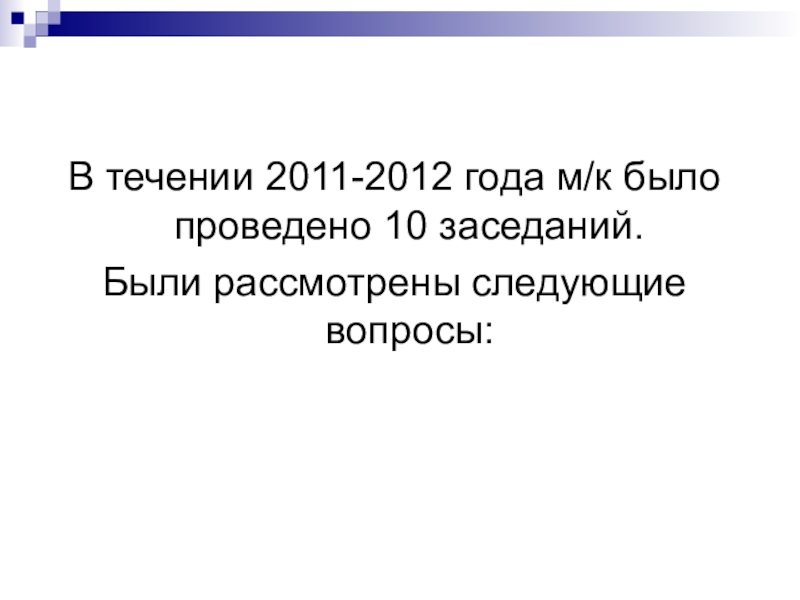 В течении 2011-2012 года м/к было проведено 10 заседаний.

Были рассмотрены следующие вопросы: